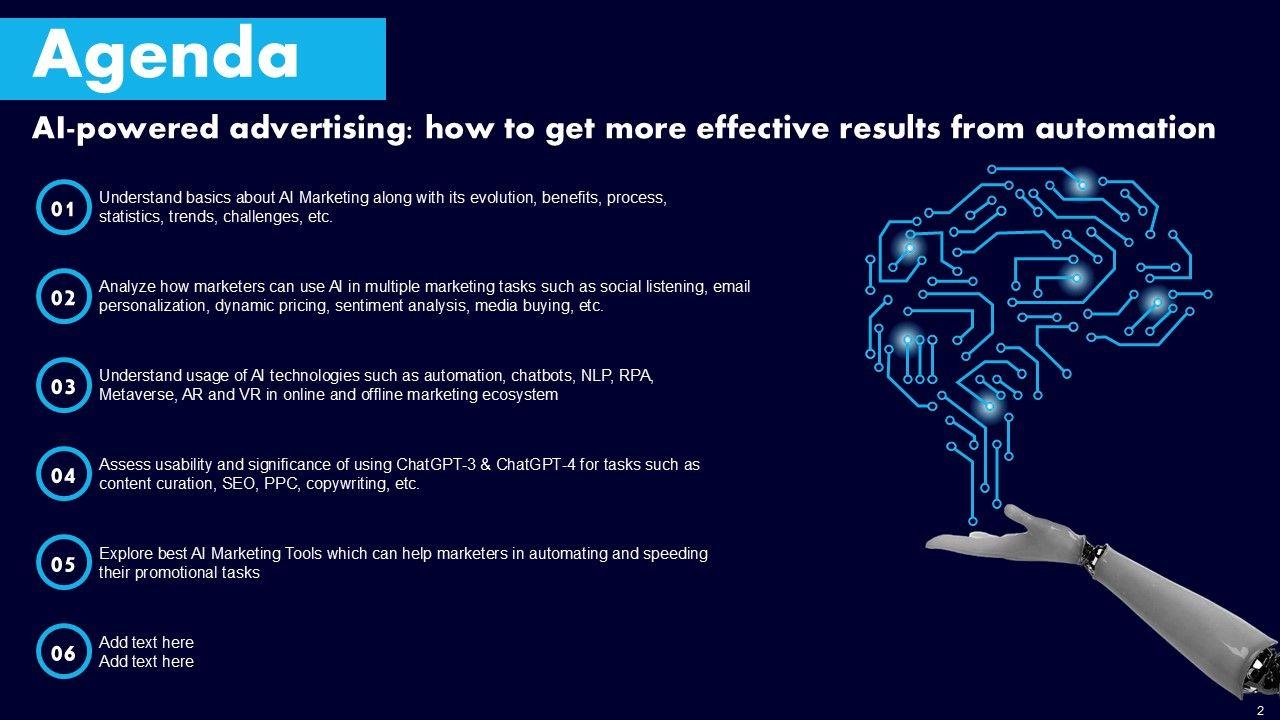 Agenda

AI-powered advertising: how to get more effective results from automation

01 Understand basics about AI Marketing along with its evolution, benefits, process, statistics, trends, challenges, etc.

02 Analyze how marketers can use AI in multiple marketing tasks such as social listening, email personalization, dynamic pricing, sentiment analysis, media buying, etc.

03 Understand usage of AI technologies such as automation, chatbots, NLP, RPA, Metaverse, AR and VR in online and offline marketing ecosystem

04 Assess usability and significance of using ChatGPT-3 & ChatGPT-4 for tasks such as content curation, SEO, PPC, copywriting, etc.

05 Explore best AI Marketing Tools which can help marketers in automating and speeding their promotional tasks

06 Add text here
Add text here

2